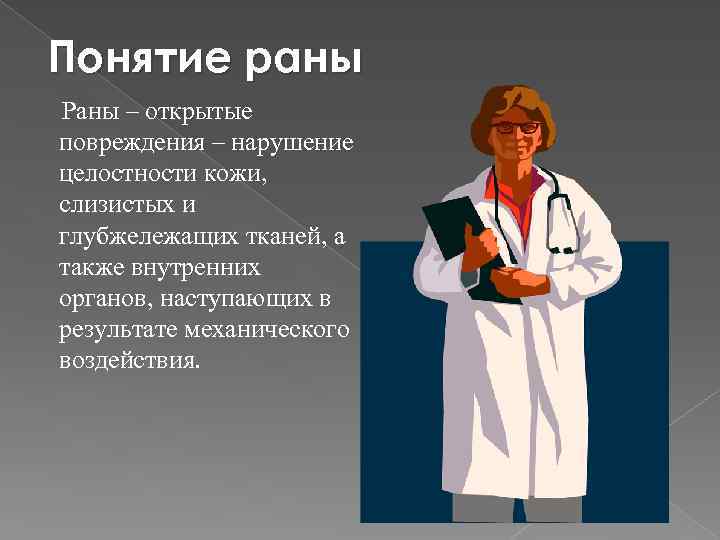 Понятие раны

Раны – открытые повреждения – нарушение целостности кожи, слизистых и глубжележащих тканей, а также внутренних органов, наступающих в результате механического воздействия.